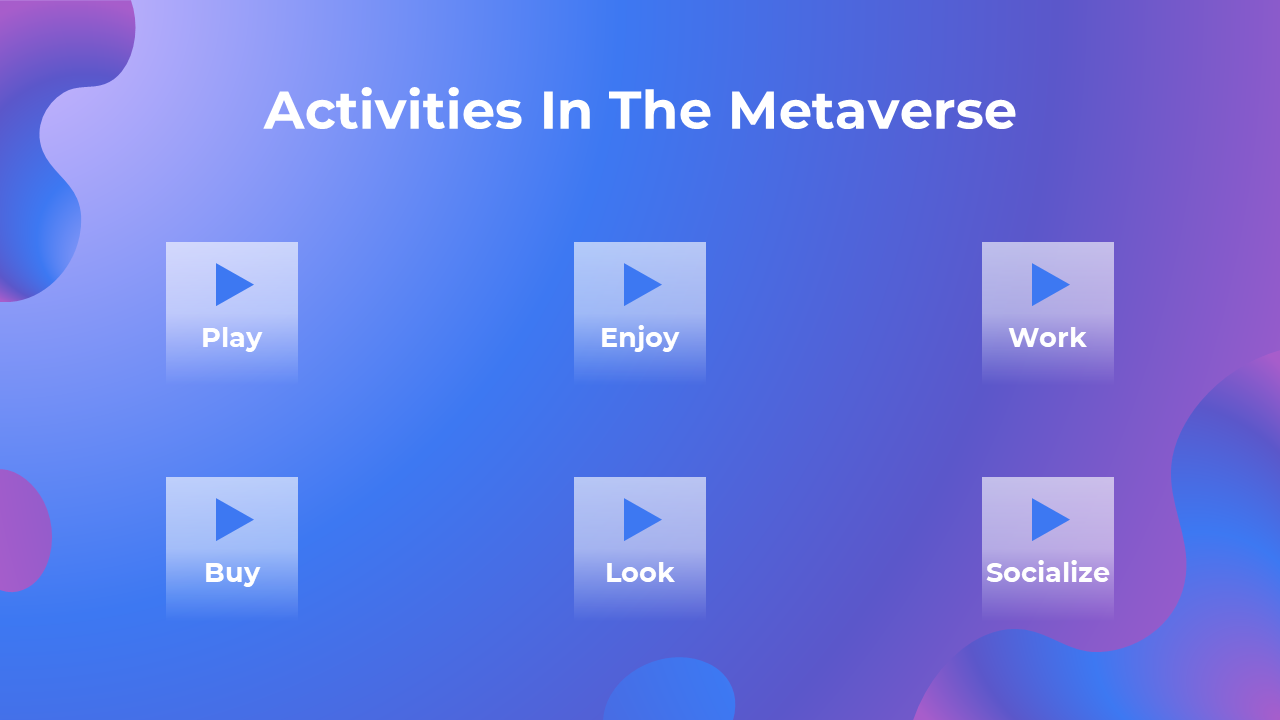 Activities In The Metaverse

Play

Enjoy

Work

Buy

Look

Socialize